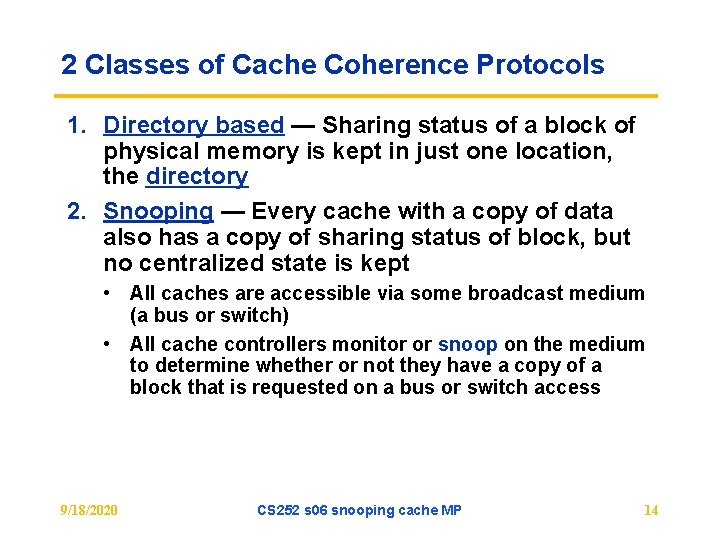 2 Classes of Cache Coherence Protocols

1. Directory based — Sharing status of a block of physical memory is kept in just one location, the directory

2. Snooping — Every cache with a copy of data also has a copy of sharing status of block, but no centralized state is kept

• All caches are accessible via some broadcast medium (a bus or switch)

• All cache controllers monitor or snoop on the medium to determine whether or not they have a copy of a block that is requested on a bus or switch access

9/18/2020 CS252 s06 snooping cache MP 14